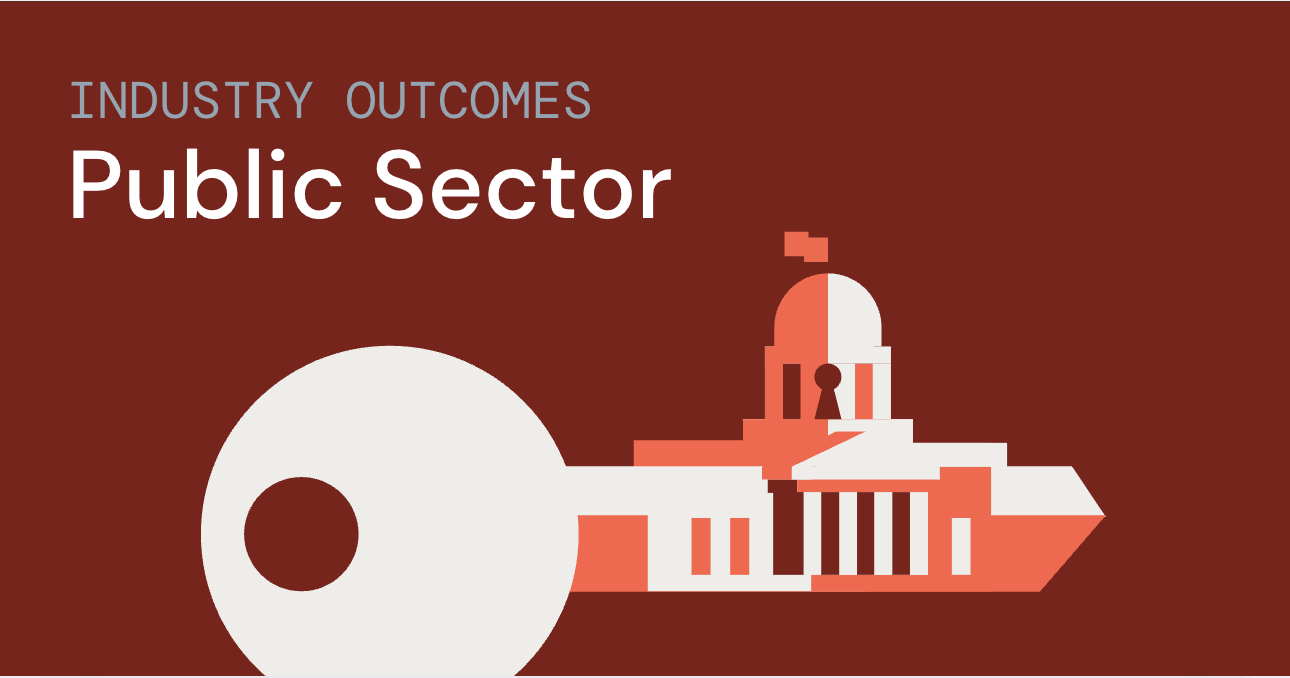 INDUSTRY OUTCOMES

Public Sector